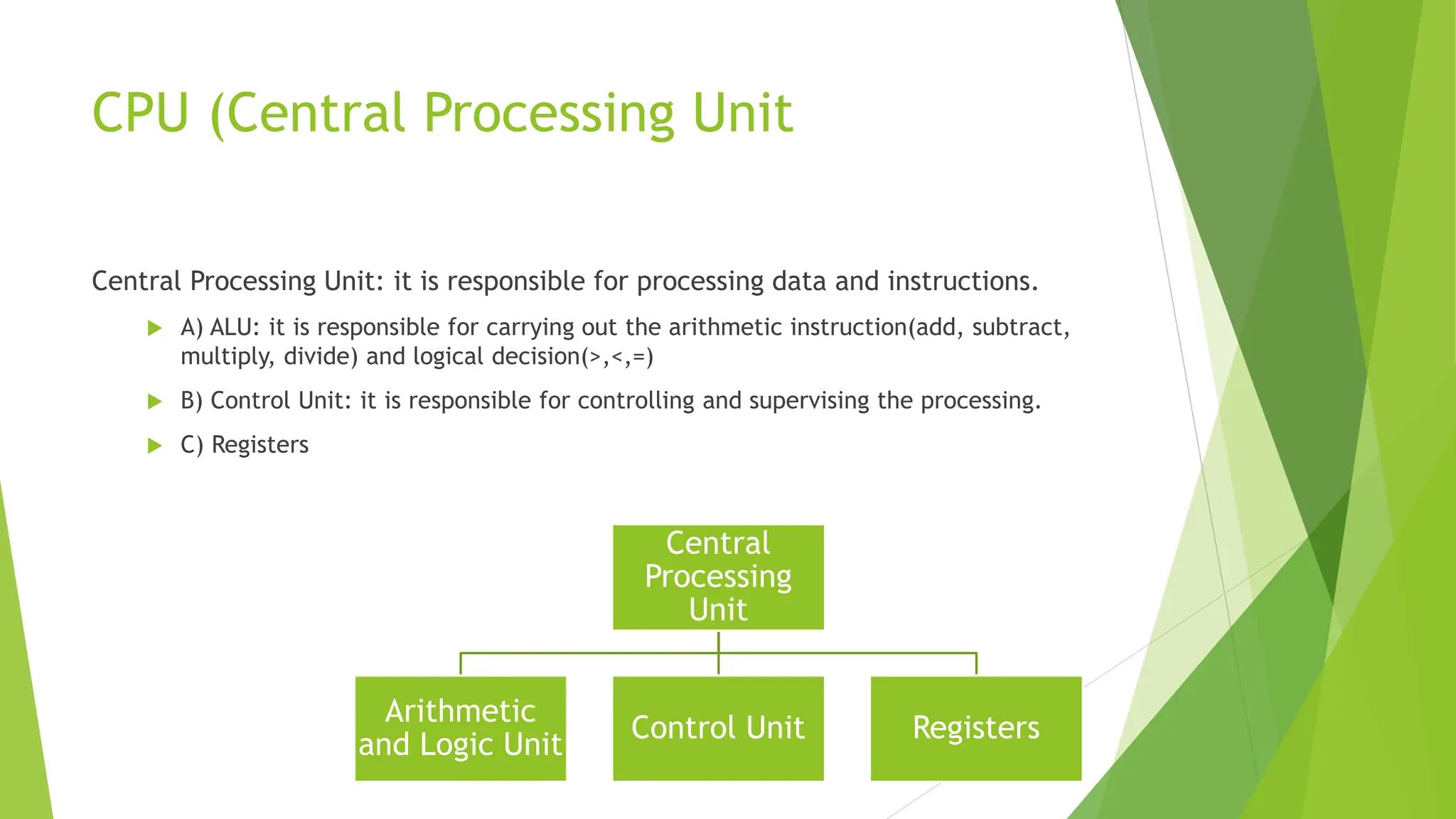 CPU (Central Processing Unit

Central Processing Unit: it is responsible for processing data and instructions.

A) ALU: it is responsible for carrying out the arithmetic instruction(add, subtract, multiply, divide) and logical decision(>,<,=)

B) Control Unit: it is responsible for controlling and supervising the processing.

C) Registers

Central Processing Unit

Arithmetic and Logic Unit

Control Unit

Registers